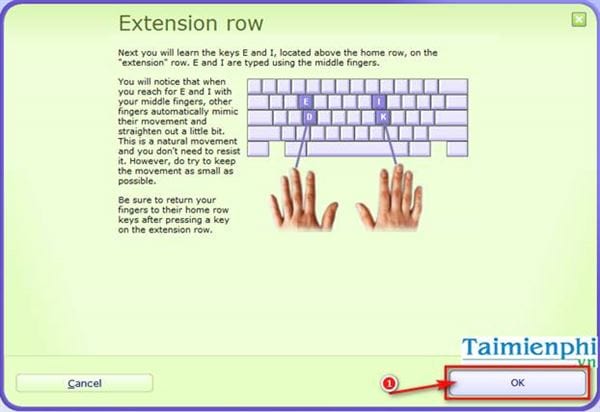 Extension row

Next you will learn the keys E and I, located above the home row, on the "extension" row. E and I are typed using the middle fingers.

You will notice that when you reach for E and I with your middle fingers, other fingers automatically mimic their movement and straighten out a little bit. This is a natural movement and you don't need to resist it. However, do try to keep the movement as small as possible.

Be sure to return your fingers to their home row keys after pressing a key on the extension row.

E
I
D
K

Taimienphi
.vn

Cancel

1

OK